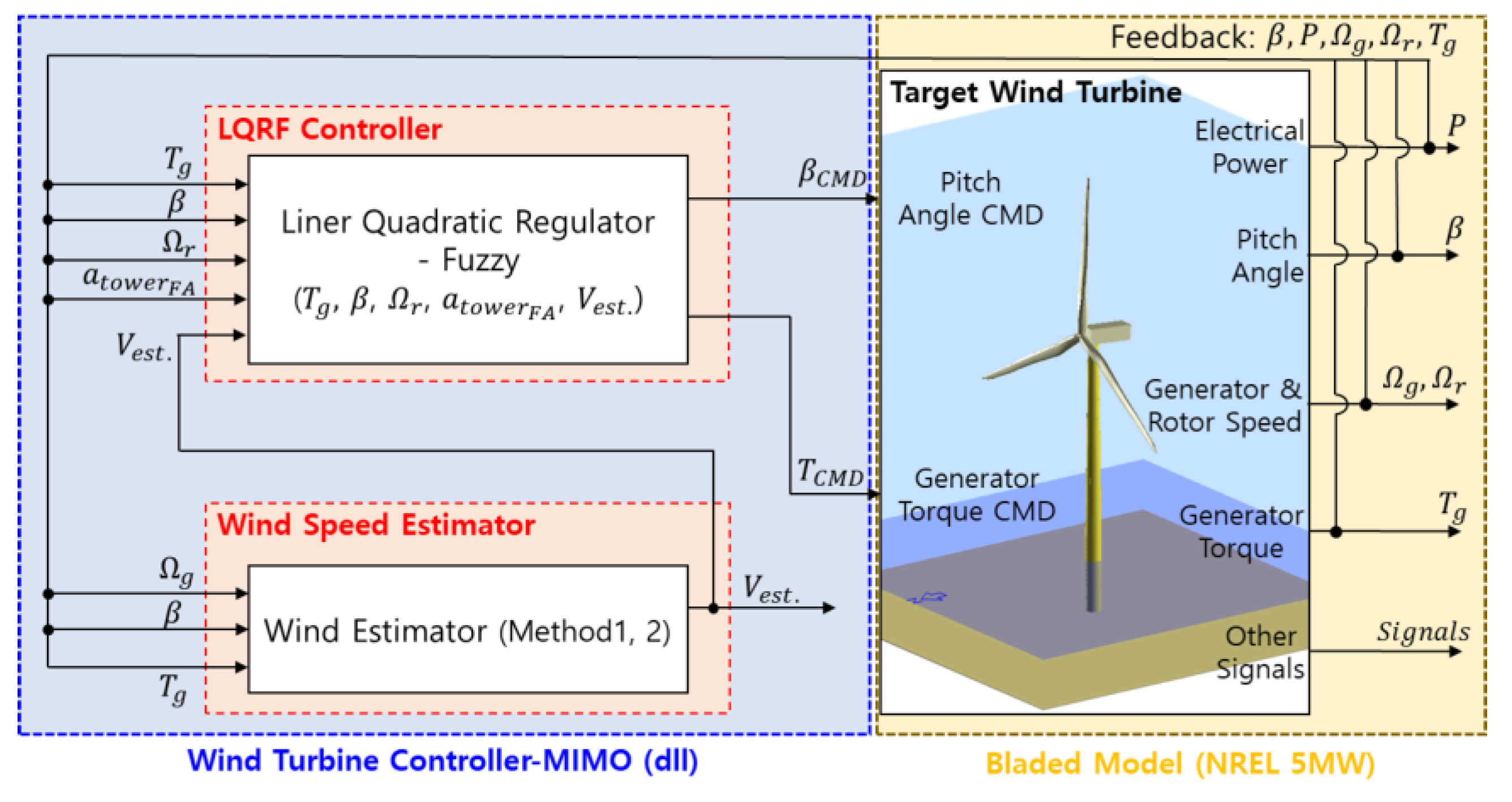 Feedback: $\beta, P, \Omega_g, \Omega_r, T_g$

LQRF Controller

$T_g$
$\beta$
$\Omega_r$
$a_{tower_{FA}}$
$V_{est.}$

Liner Quadratic Regulator - Fuzzy
$(T_g, \beta, \Omega_r, a_{tower_{FA}}, V_{est.})$

$\beta_{CMD}$

$T_{CMD}$

Wind Speed Estimator

$\Omega_g$
$\beta$
$T_g$

Wind Estimator (Method1, 2)

$V_{est.}$

Target Wind Turbine

Pitch Angle CMD

Generator Torque CMD

Electrical Power

Pitch Angle

Generator & Rotor Speed

Generator Torque

Other Signals

$P$
$\beta$
$\Omega_g, \Omega_r$
$T_g$
$Signals$

Wind Turbine Controller-MIMO (dll)

Bladed Model (NREL 5MW)